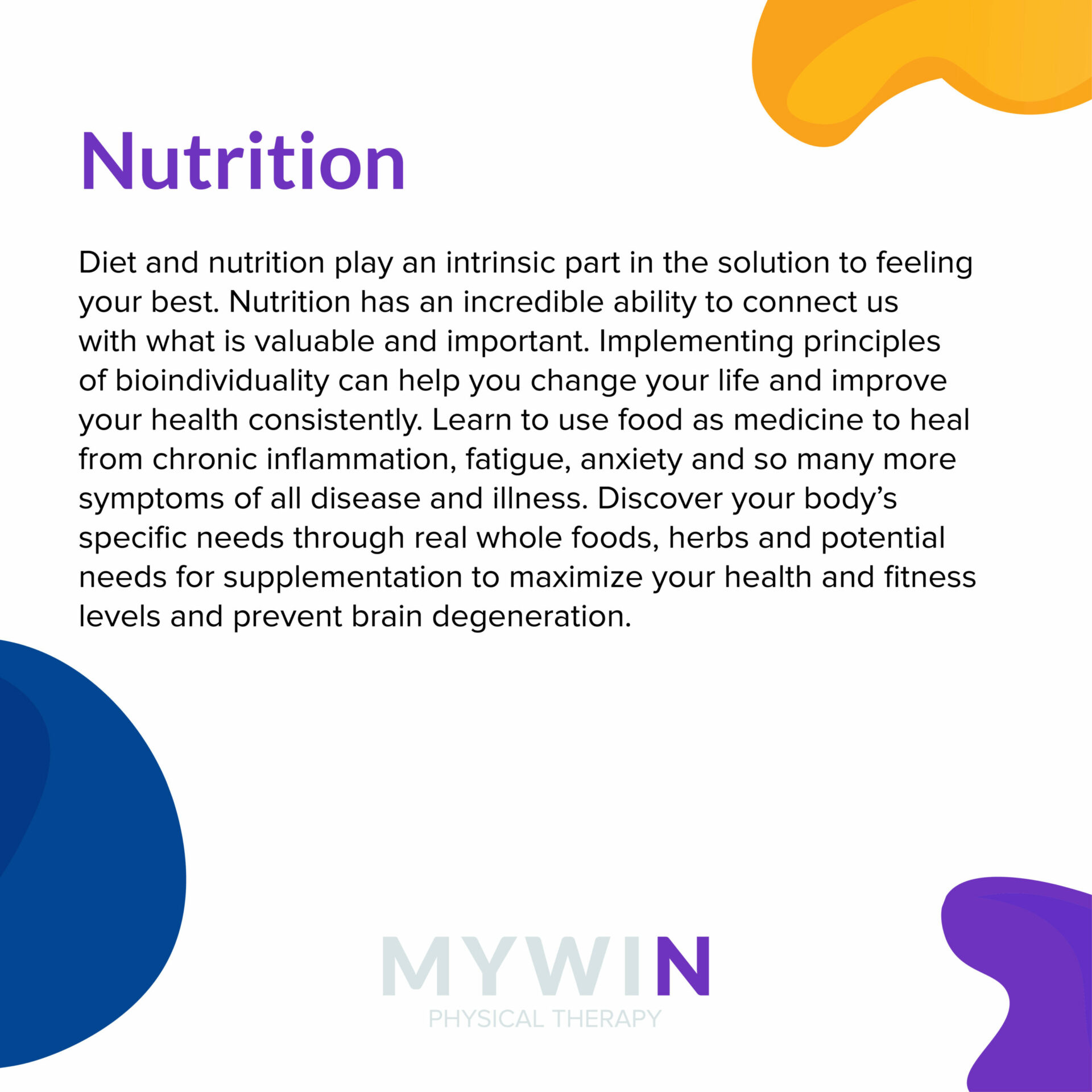 Nutrition

Diet and nutrition play an intrinsic part in the solution to feeling your best. Nutrition has an incredible ability to connect us with what is valuable and important. Implementing principles of bioindividuality can help you change your life and improve your health consistently. Learn to use food as medicine to heal from chronic inflammation, fatigue, anxiety and so many more symptoms of all disease and illness. Discover your body's specific needs through real whole foods, herbs and potential needs for supplementation to maximize your health and fitness levels and prevent brain degeneration.

MYWIN
PHYSICAL THERAPY